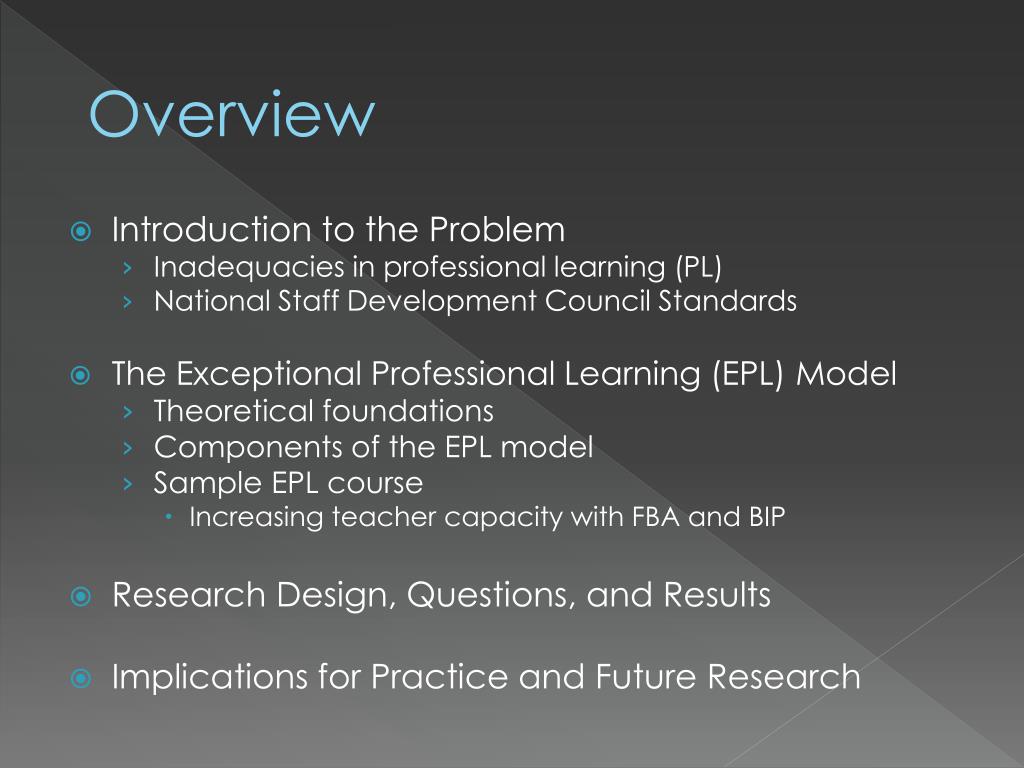 Overview

Introduction to the Problem
› Inadequacies in professional learning (PL)
› National Staff Development Council Standards

The Exceptional Professional Learning (EPL) Model
› Theoretical foundations
› Components of the EPL model
› Sample EPL course
• Increasing teacher capacity with FBA and BIP

Research Design, Questions, and Results

Implications for Practice and Future Research